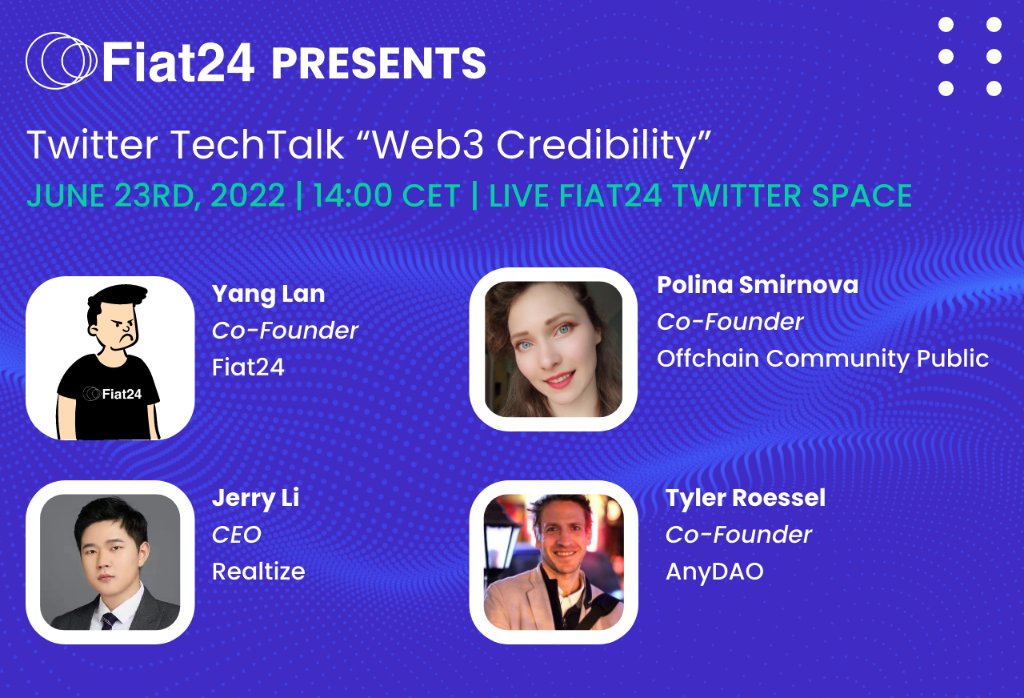 Fiat24 PRESENTS

Twitter TechTalk “Web3 Credibility”

JUNE 23RD, 2022 | 14:00 CET | LIVE FIAT24 TWITTER SPACE

Fiat24

Yang Lan
Co-Founder
Fiat24

Polina Smirnova
Co-Founder
Offchain Community Public

Jerry Li
CEO
Realtize

Tyler Roessel
Co-Founder
AnyDAO